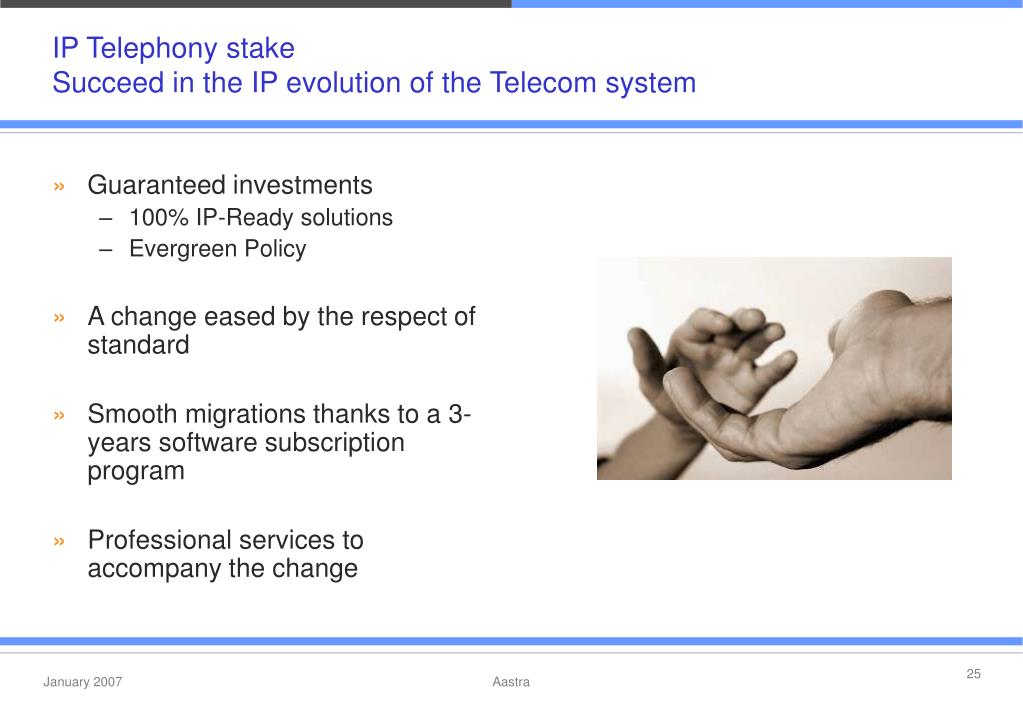 IP Telephony stake
Succeed in the IP evolution of the Telecom system

» Guaranteed investments
– 100% IP-Ready solutions
– Evergreen Policy

» A change eased by the respect of standard

» Smooth migrations thanks to a 3-years software subscription program

» Professional services to accompany the change

January 2007
Aastra
25